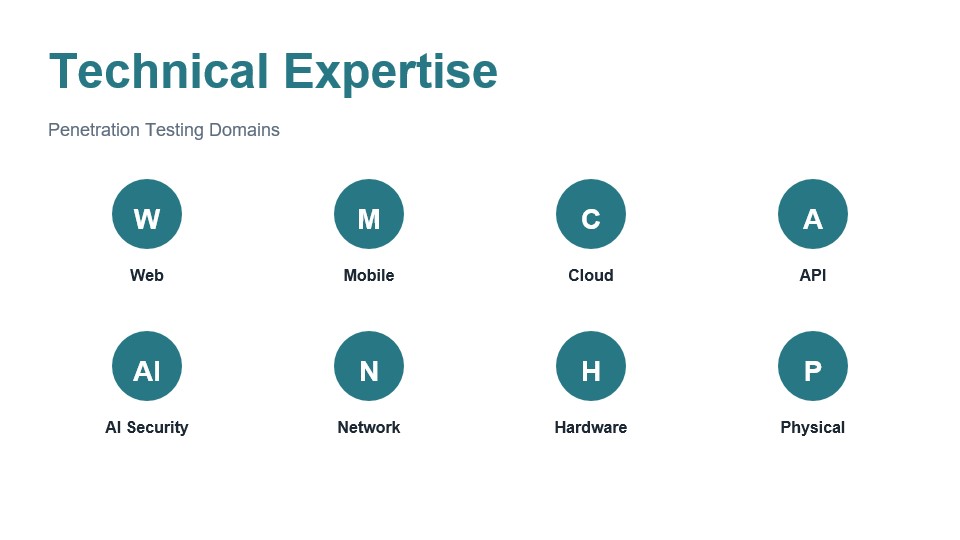 Technical Expertise

Penetration Testing Domains

W
Web

M
Mobile

C
Cloud

A
API

AI
AI Security

N
Network

H
Hardware

P
Physical